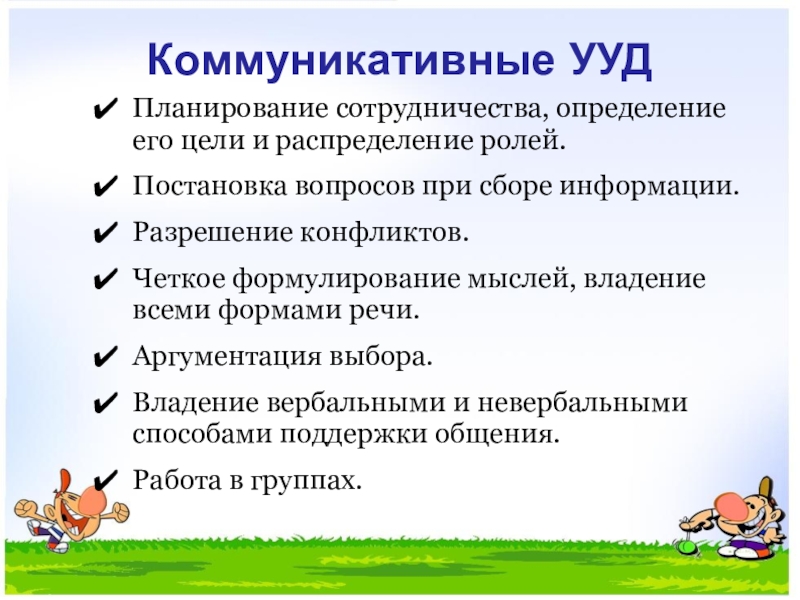 Коммуникативные УУД

✔ Планирование сотрудничества, определение его цели и распределение ролей.

✔ Постановка вопросов при сборе информации.

✔ Разрешение конфликтов.

✔ Четкое формулирование мыслей, владение всеми формами речи.

✔ Аргументация выбора.

✔ Владение вербальными и невербальными способами поддержки общения.

✔ Работа в группах.